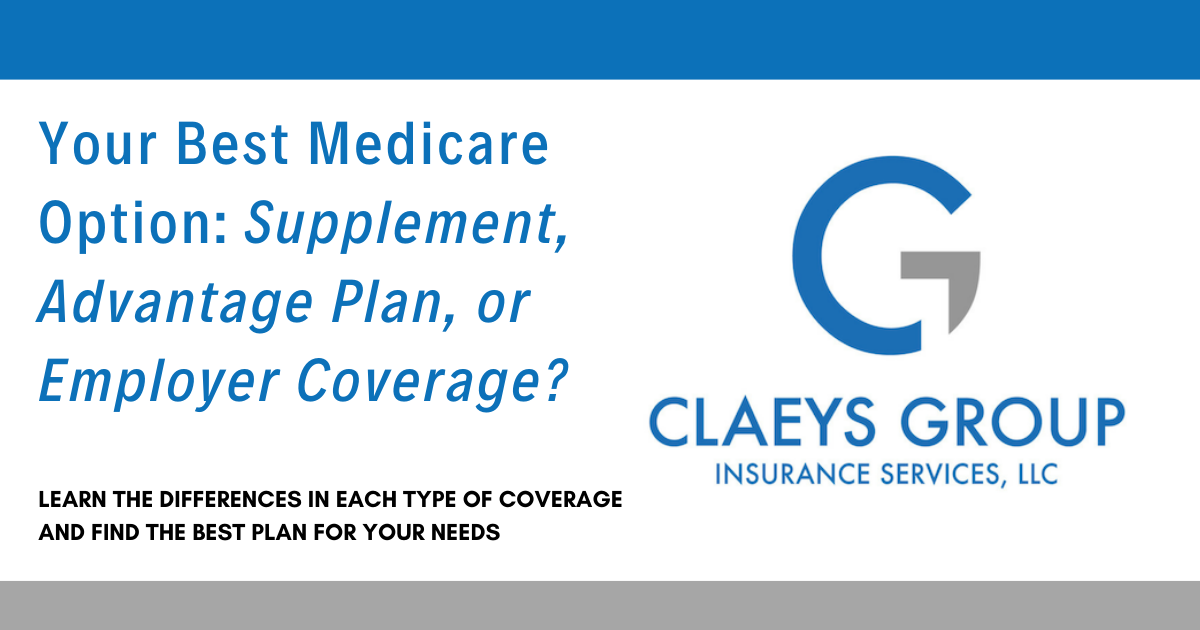 Your Best Medicare Option: Supplement, Advantage Plan, or Employer Coverage?

LEARN THE DIFFERENCES IN EACH TYPE OF COVERAGE AND FIND THE BEST PLAN FOR YOUR NEEDS

CLAEYS GROUP
INSURANCE SERVICES, LLC